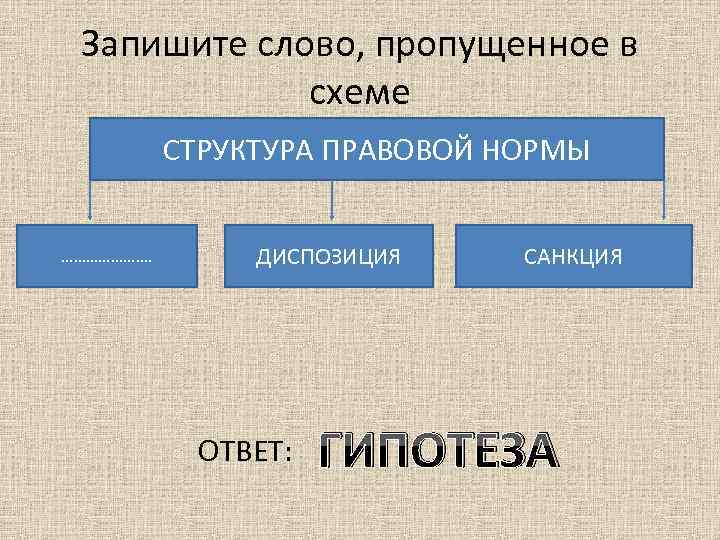 Запишите слово, пропущенное в схеме

СТРУКТУРА ПРАВОВОЙ НОРМЫ

…………………

ДИСПОЗИЦИЯ

САНКЦИЯ

ОТВЕТ: ГИПОТЕЗА